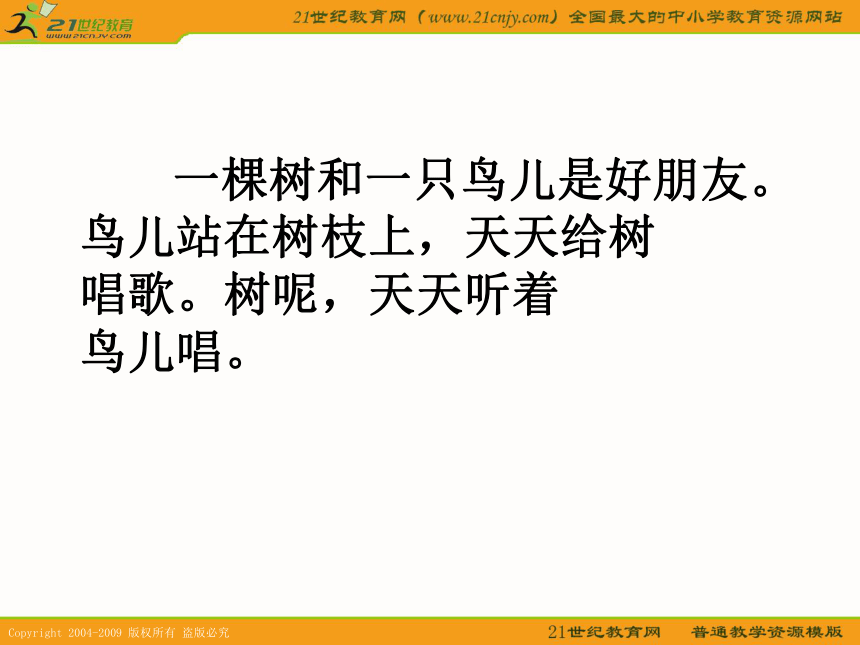 21世纪教育
www.21cnjy.com

21世纪教育网（www.21cnjy.com）全国最大的中小学教育资源网站

一棵树和一只鸟儿是好朋友。鸟儿站在树枝上，天天给树唱歌。树呢，天天听着鸟儿唱。

Copyright 2004-2009 版权所有 盗版必究

21世纪教育网 普通教学资源模版